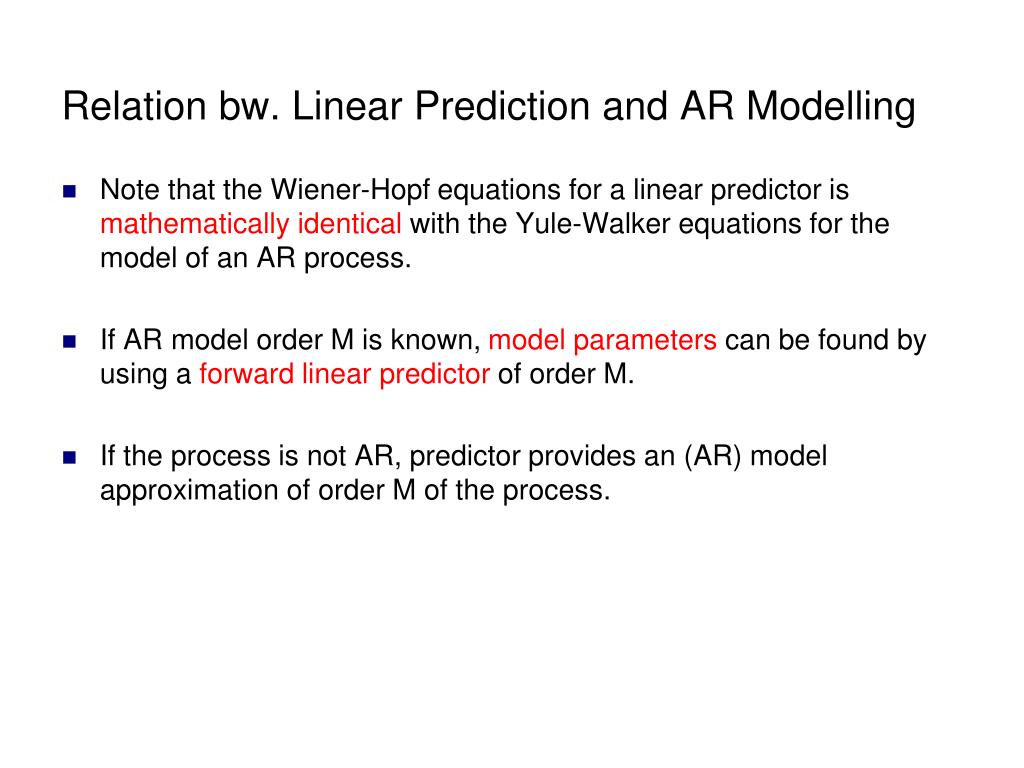 Relation bw. Linear Prediction and AR Modelling

Note that the Wiener-Hopf equations for a linear predictor is mathematically identical with the Yule-Walker equations for the model of an AR process.

If AR model order M is known, model parameters can be found by using a forward linear predictor of order M.

If the process is not AR, predictor provides an (AR) model approximation of order M of the process.